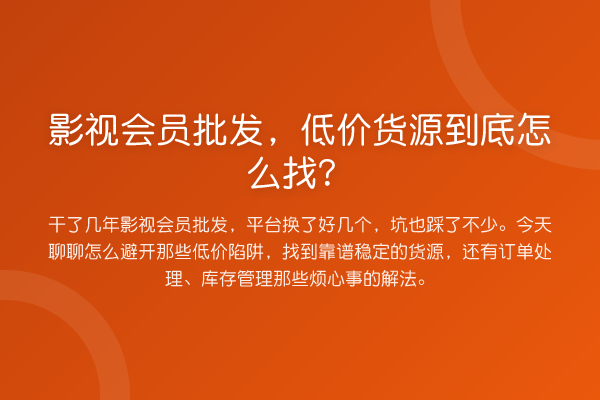 影视会员批发，低价货源到底怎么找？

干了几年影视会员批发，平台换了好几个，坑也踩了不少。今天聊聊怎么避开那些低价陷阱，找到靠谱稳定的货源，还有订单处理、库存管理那些烦心事的解法。